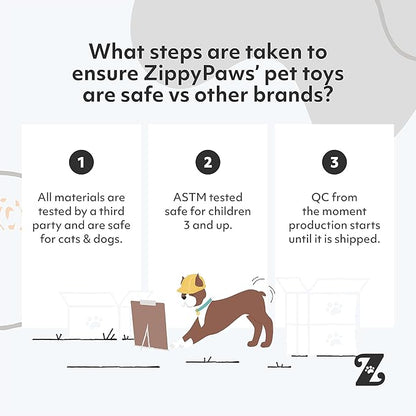 What steps are taken to ensure ZippyPaws' pet toys are safe vs other brands?

1

All materials are tested by a third party and are safe for cats & dogs.

2

ASTM tested safe for children 3 and up.

3

QC from the moment production starts until it is shipped.

Z